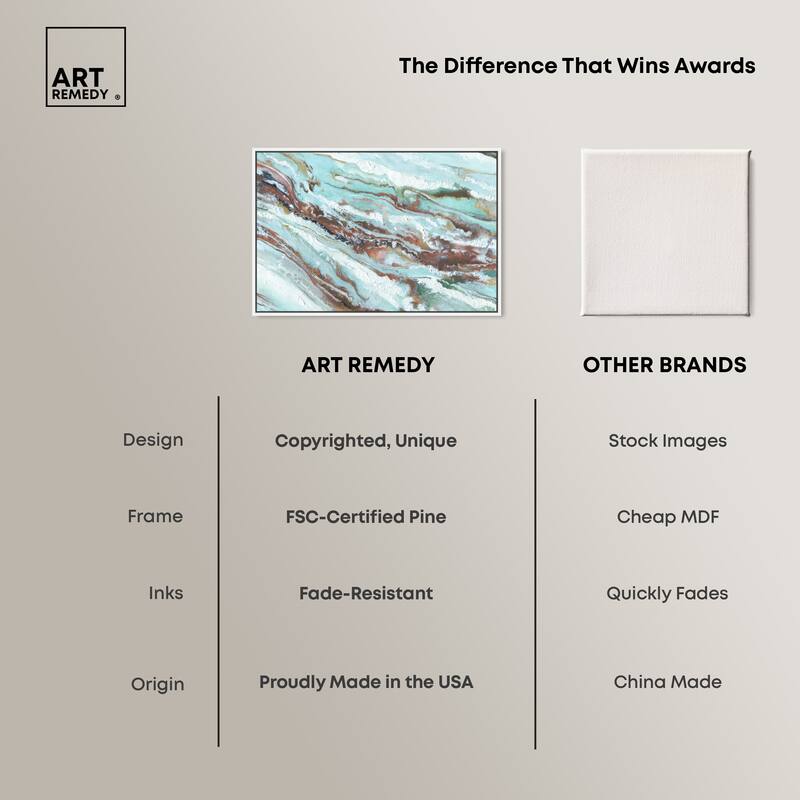 ART REMEDY ®

The Difference That Wins Awards

| | ART REMEDY | OTHER BRANDS |
|---|---|---|
| Design | Copyrighted, Unique | Stock Images |
| Frame | FSC-Certified Pine | Cheap MDF |
| Inks | Fade-Resistant | Quickly Fades |
| Origin | Proudly Made in the USA | China Made |